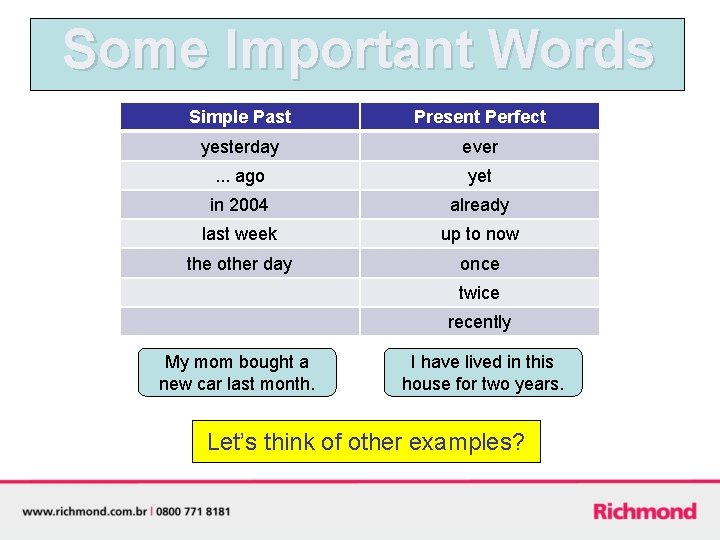 Some Important Words

| Simple Past | Present Perfect |
|---|---|
| yesterday | ever |
| ... ago | yet |
| in 2004 | already |
| last week | up to now |
| the other day | once |
|  | twice |
|  | recently |

My mom bought a new car last month.

I have lived in this house for two years.

Let's think of other examples?

www.richmond.com.br | 0800 771 8181

Richmond